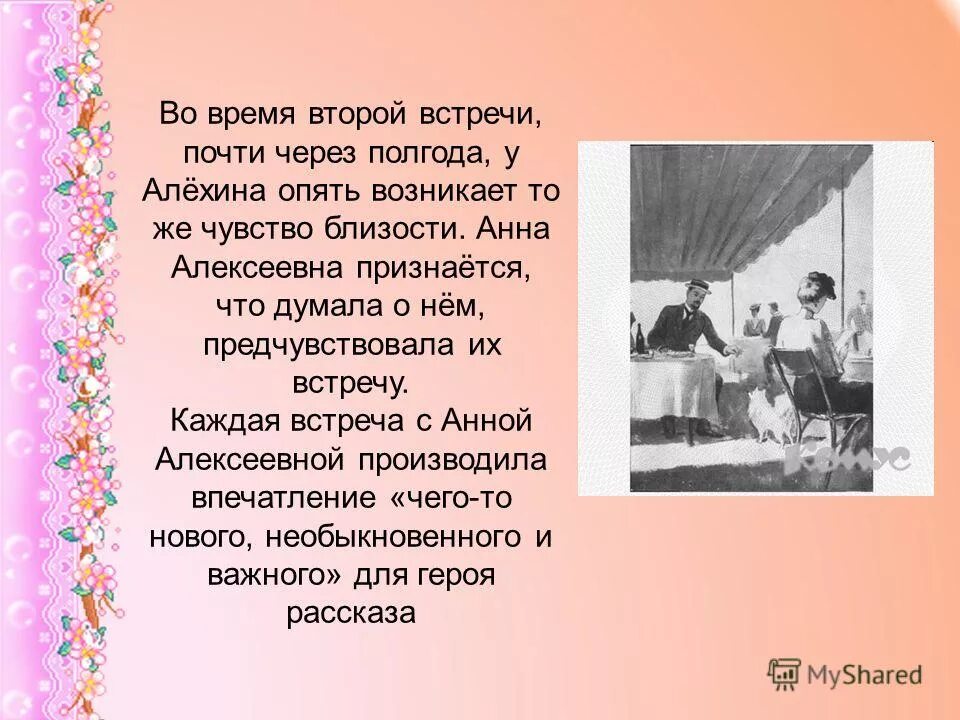 Во время второй встречи, почти через полгода, у Алёхина опять возникает то же чувство близости. Анна Алексеевна признаётся, что думала о нём, предчувствовала их встречу.
Каждая встреча с Анной Алексеевной производила впечатление «чего-то нового, необыкновенного и важного» для героя рассказа

MyShared